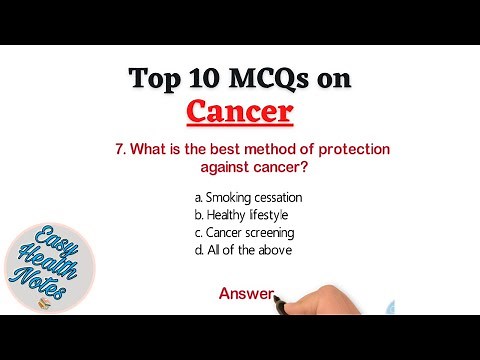 Top 10 MCQs on
Cancer

7. What is the best method of protection against cancer?

a. Smoking cessation
b. Healthy lifestyle
c. Cancer screening
d. All of the above

Easy Health Notes

Answer